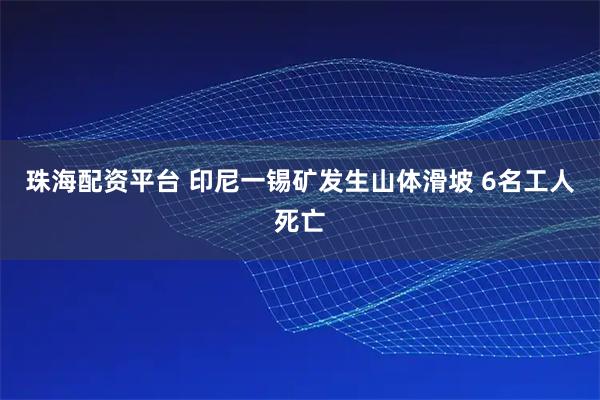 珠海配资平台 印尼一锡矿发生山体滑坡 6名工人死亡